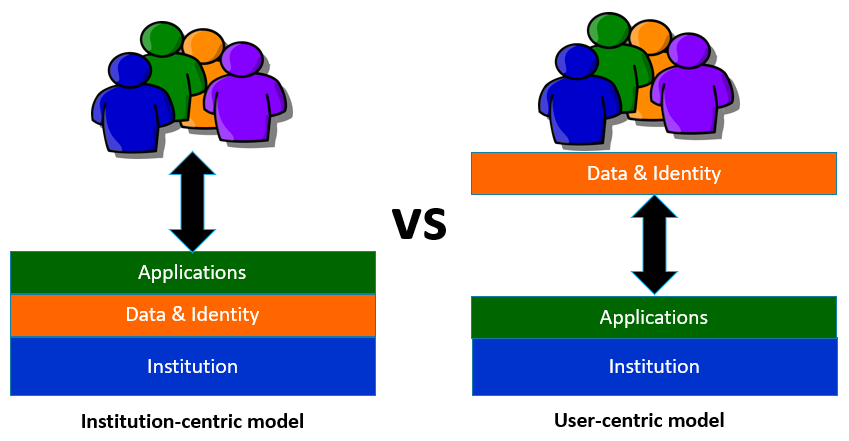 Applications

Data & Identity

Institution

Institution-centric model

VS

Data & Identity

Applications

Institution

User-centric model